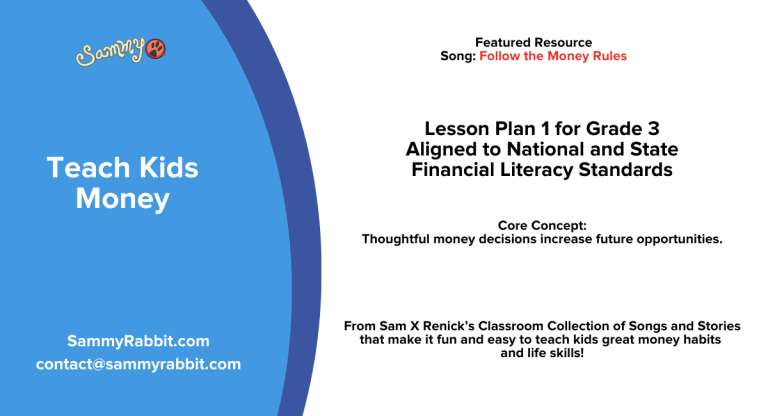 Sammy

Teach Kids Money

SammyRabbit.com
contact@sammyrabbit.com

Featured Resource
Song: Follow the Money Rules

Lesson Plan 1 for Grade 3
Aligned to National and State Financial Literacy Standards

Core Concept:
Thoughtful money decisions increase future opportunities.

From Sam X Renick's Classroom Collection of Songs and Stories that make it fun and easy to teach kids great money habits and life skills!